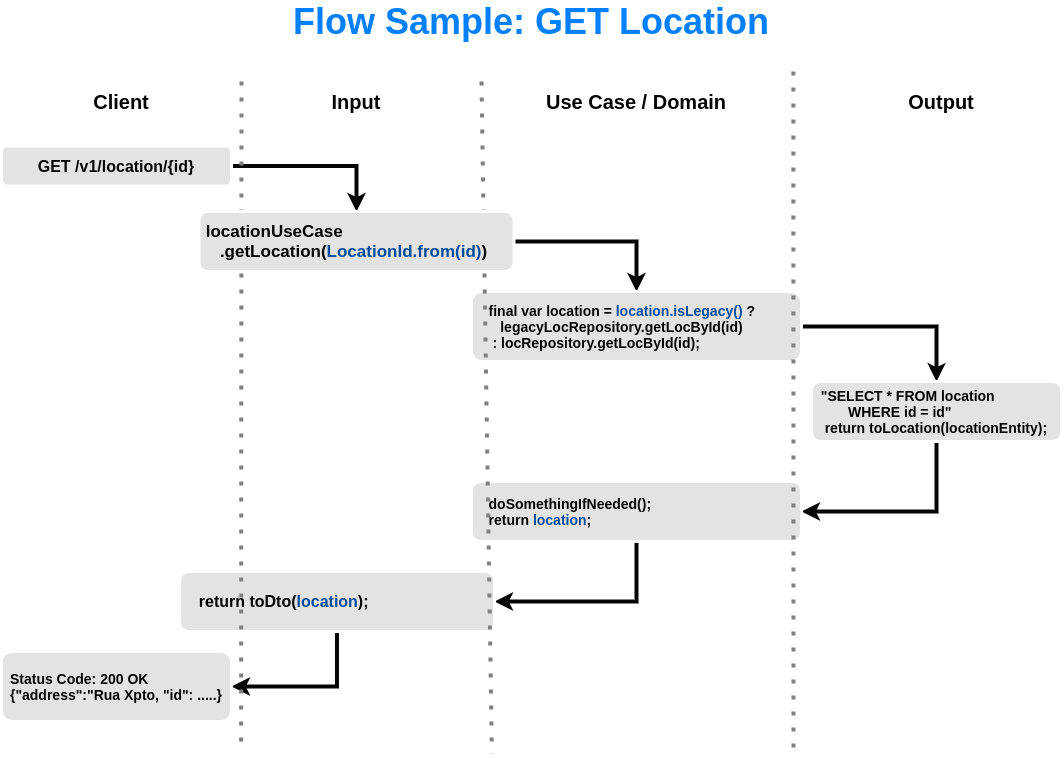 Flow Sample: GET Location

Client

Input

Use Case / Domain

Output

GET /v1/location/{id}

locationUseCase
.getLocation(LocationId.from(id))

final var location = location.isLegacy() ?
legacyLocRepository.getLocById(id)
: locRepository.getLocById(id);

"SELECT * FROM location
WHERE id = id"
return toLocation(locationEntity);

doSomethingIfNeeded();
return location;

return toDto(location);

Status Code: 200 OK
{"address":"Rua Xpto, "id": .....}